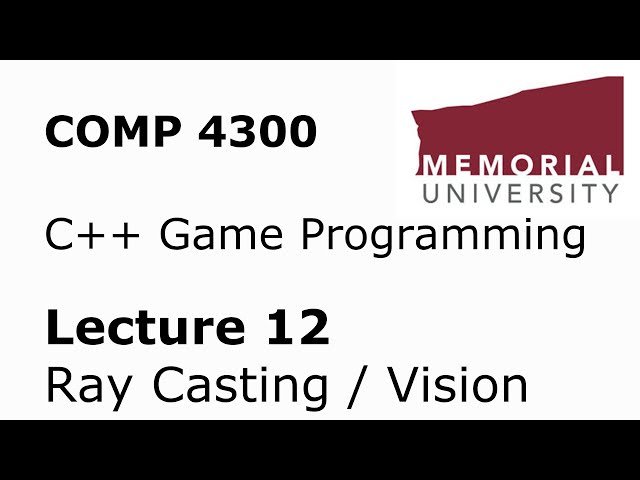 COMP 4300

MEMORIAL UNIVERSITY

C++ Game Programming

Lecture 12
Ray Casting / Vision